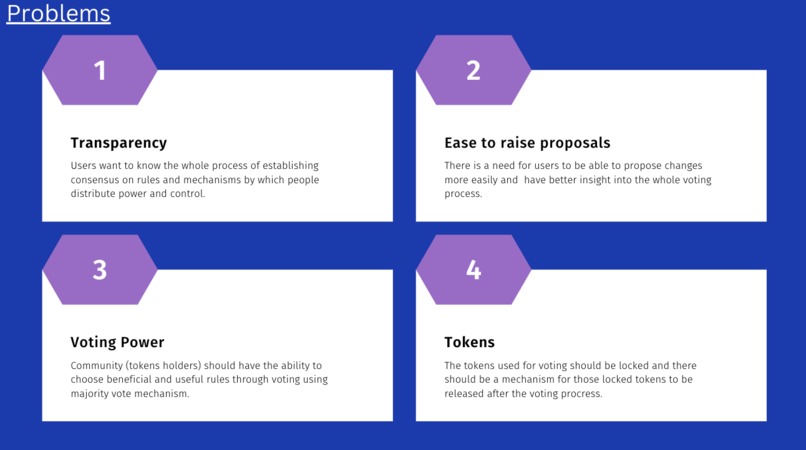 Problems

1

Transparency

Users want to know the whole process of establishing consensus on rules and mechanisms by which people distribute power and control.

2

Ease to raise proposals

There is a need for users to be able to propose changes more easily and have better insight into the whole voting process.

3

Voting Power

Community (tokens holders) should have the ability to choose beneficial and useful rules through voting using majority vote mechanism.

4

Tokens

The tokens used for voting should be locked and there should be a mechanism for those locked tokens to be released after the voting procress.